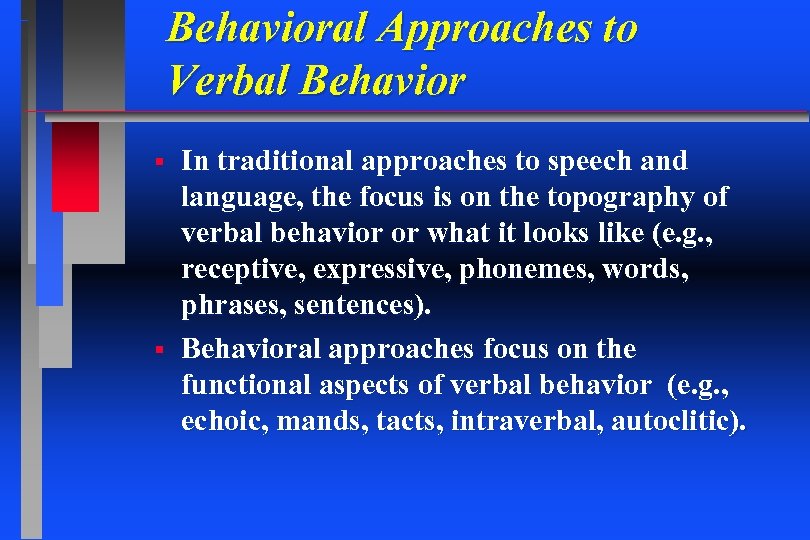 Behavioral Approaches to Verbal Behavior

▪ In traditional approaches to speech and language, the focus is on the topography of verbal behavior or what it looks like (e.g., receptive, expressive, phonemes, words, phrases, sentences).

▪ Behavioral approaches focus on the functional aspects of verbal behavior (e.g., echoic, mands, tacts, intraverbal, autoclitic).